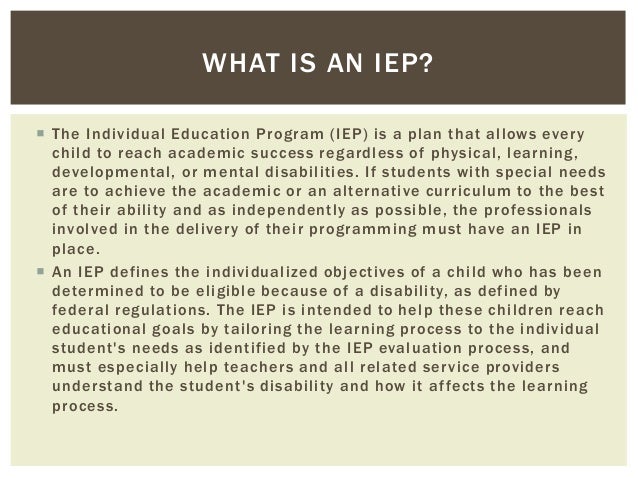 WHAT IS AN IEP?

▪ The Individual Education Program (IEP) is a plan that allows every child to reach academic success regardless of physical, learning, developmental, or mental disabilities. If students with special needs are to achieve the academic or an alternative curriculum to the best of their ability and as independently as possible, the professionals involved in the delivery of their programming must have an IEP in place.

▪ An IEP defines the individualized objectives of a child who has been determined to be eligible because of a disability, as defined by federal regulations. The IEP is intended to help these children reach educational goals by tailoring the learning process to the individual student's needs as identified by the IEP evaluation process, and must especially help teachers and all related service providers understand the student's disability and how it affects the learning process.